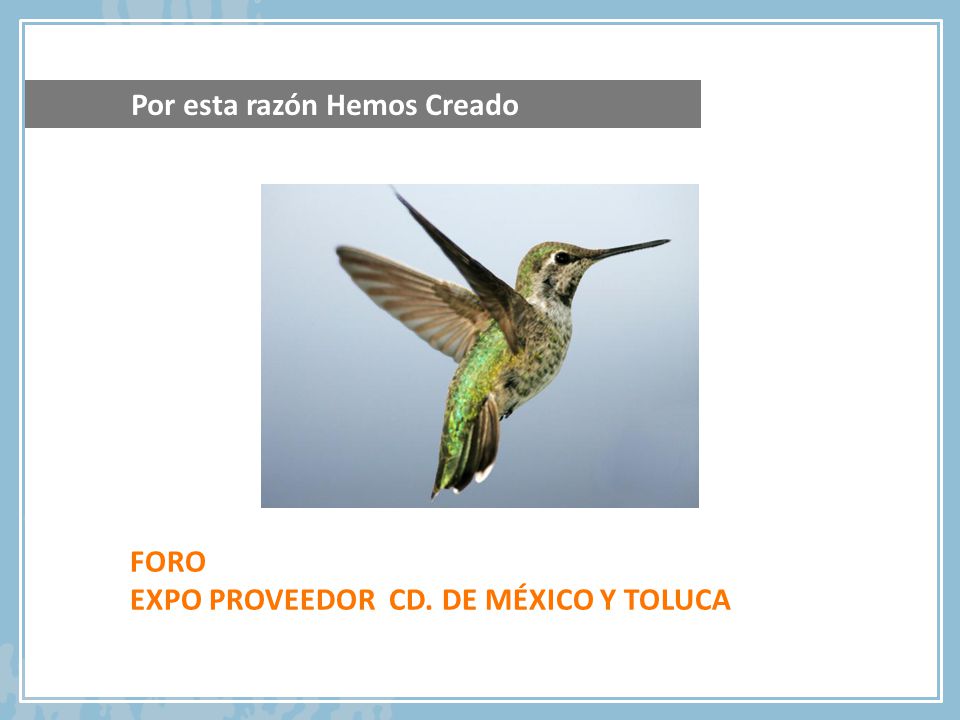 Por esta razón Hemos Creado

FORO
EXPO PROVEEDOR CD. DE MÉXICO Y TOLUCA